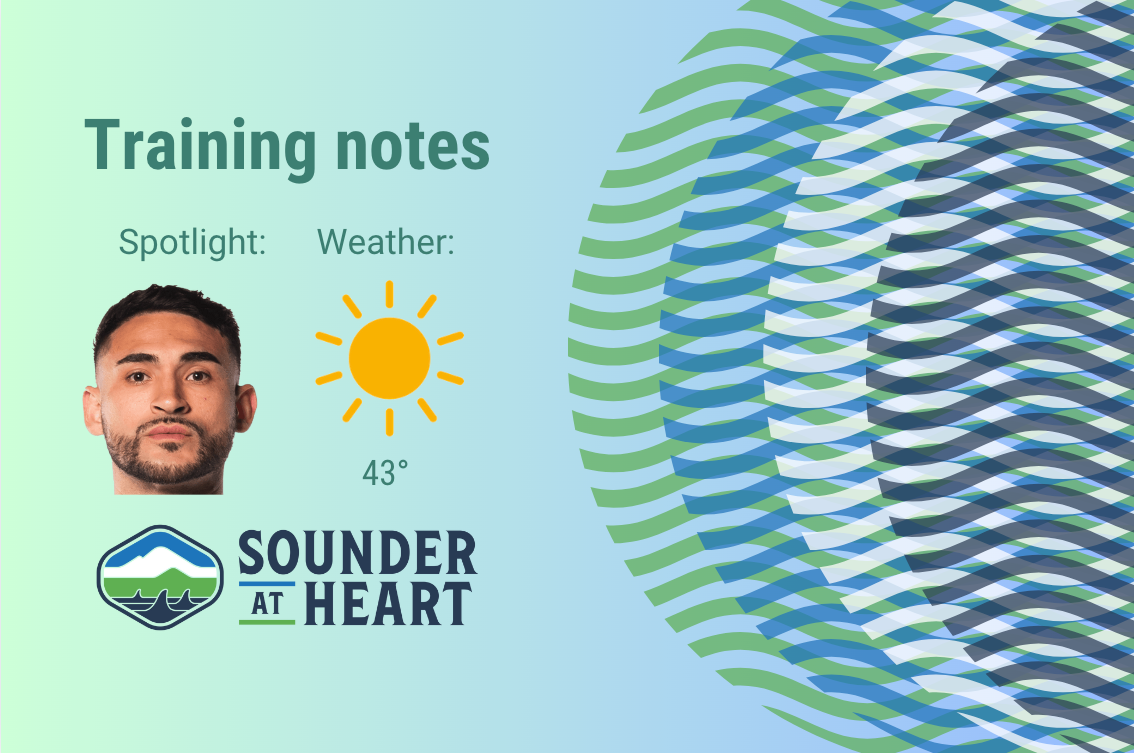 Training notes

Spotlight: Weather:

43°

SOUNDER AT HEART